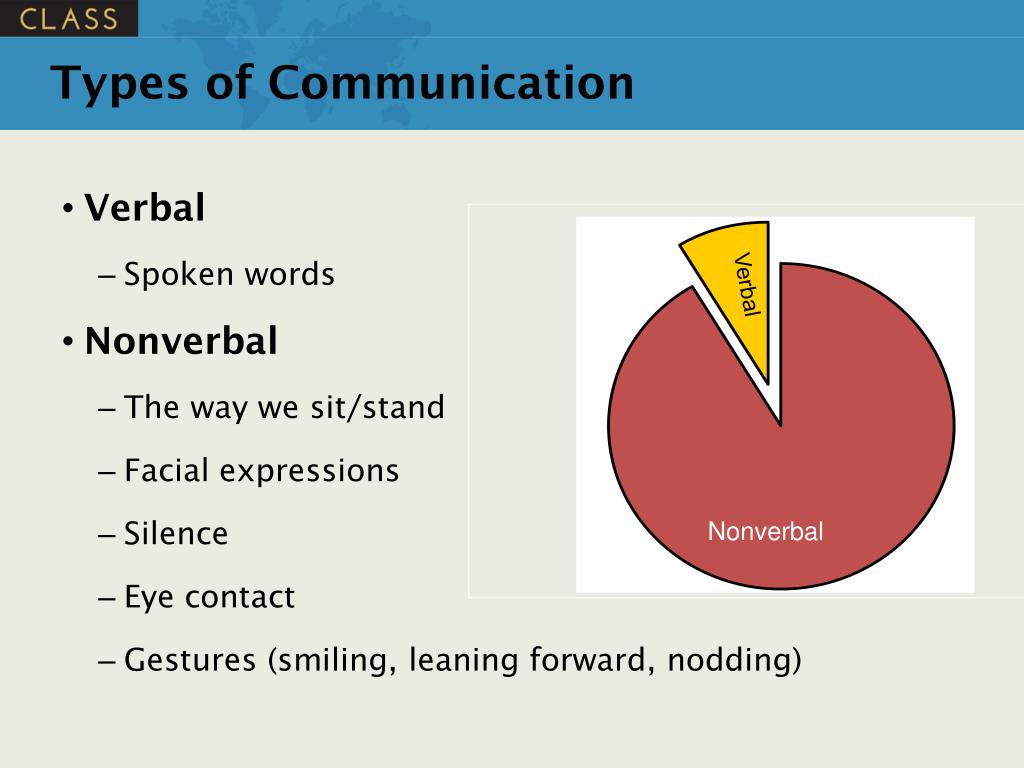 CLASS

Types of Communication

• Verbal
– Spoken words
• Nonverbal
– The way we sit/stand
– Facial expressions
– Silence
– Eye contact
– Gestures (smiling, leaning forward, nodding)

Verbal

Nonverbal